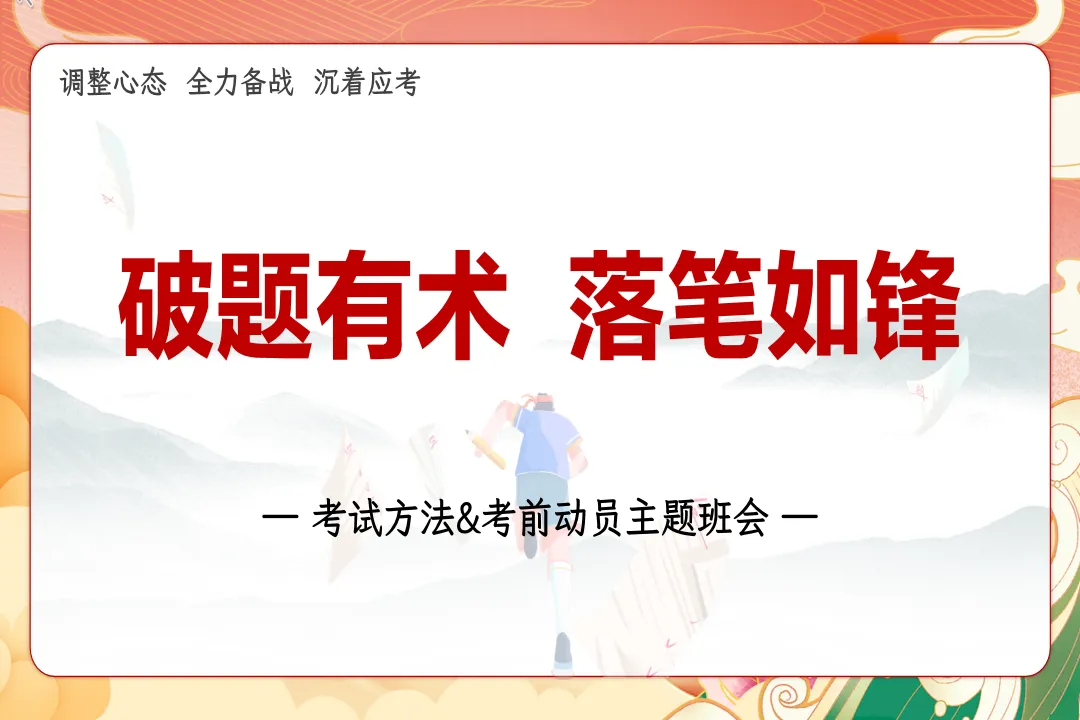 调整心态 全力备战 沉着应考

破题有术 落笔如锋

— 考试方法&考前动员主题班会 —